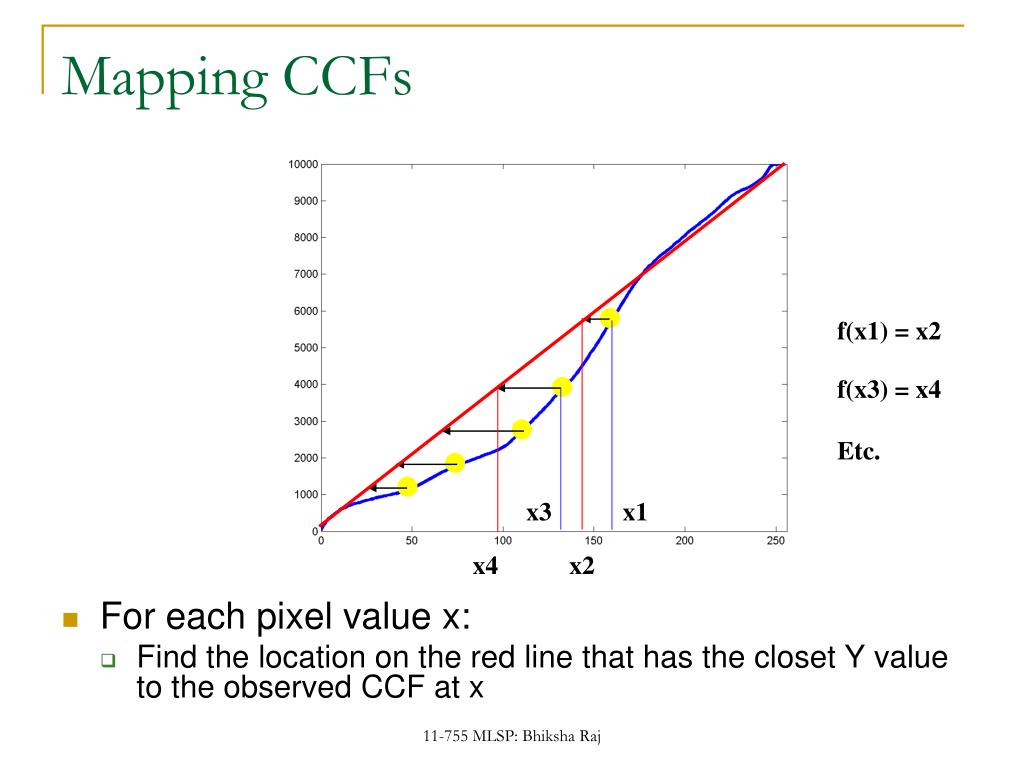 Mapping CCFs

10000
9000
8000
7000
6000
5000
4000
3000
2000
1000
0

0 50 100 150 200 250

x3 x1

x4 x2

f(x1) = x2

f(x3) = x4

Etc.

For each pixel value x:

Find the location on the red line that has the closet Y value to the observed CCF at x

11-755 MLSP: Bhiksha Raj